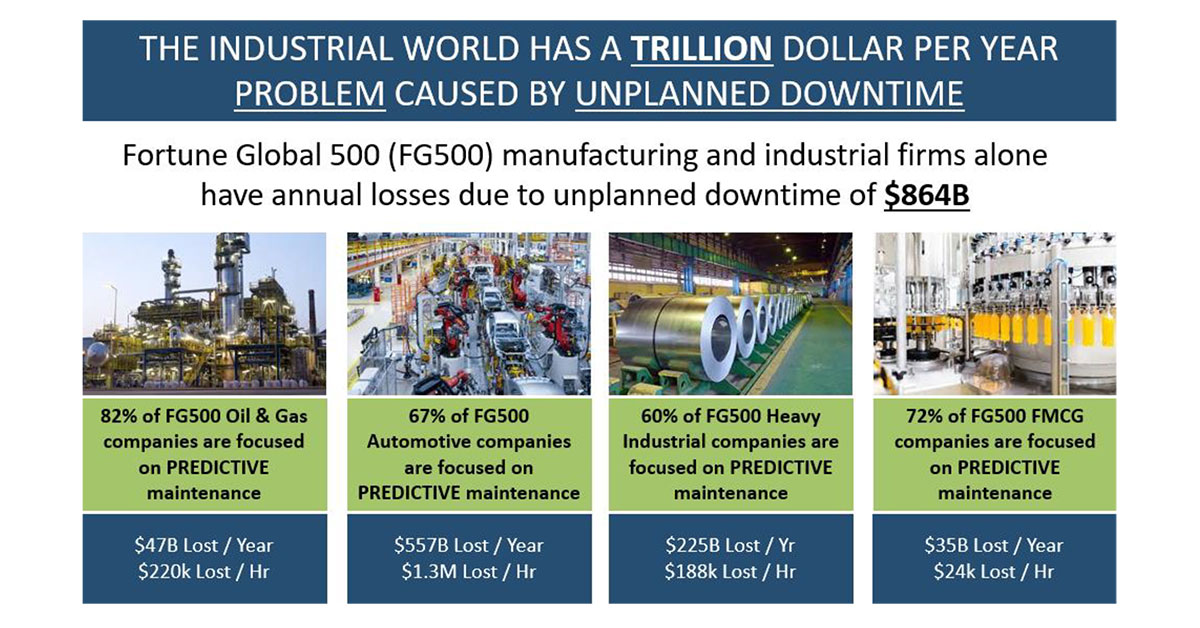 THE INDUSTRIAL WORLD HAS A TRILLION DOLLAR PER YEAR PROBLEM CAUSED BY UNPLANNED DOWNTIME

Fortune Global 500 (FG500) manufacturing and industrial firms alone have annual losses due to unplanned downtime of $864B

82% of FG500 Oil & Gas companies are focused on PREDICTIVE maintenance

$47B Lost / Year
$220k Lost / Hr

67% of FG500 Automotive companies are focused on PREDICTIVE maintenance

$557B Lost / Year
$1.3M Lost / Hr

60% of FG500 Heavy Industrial companies are focused on PREDICTIVE maintenance

$225B Lost / Yr
$188k Lost / Hr

72% of FG500 FMCG companies are focused on PREDICTIVE maintenance

$35B Lost / Year
$24k Lost / Hr